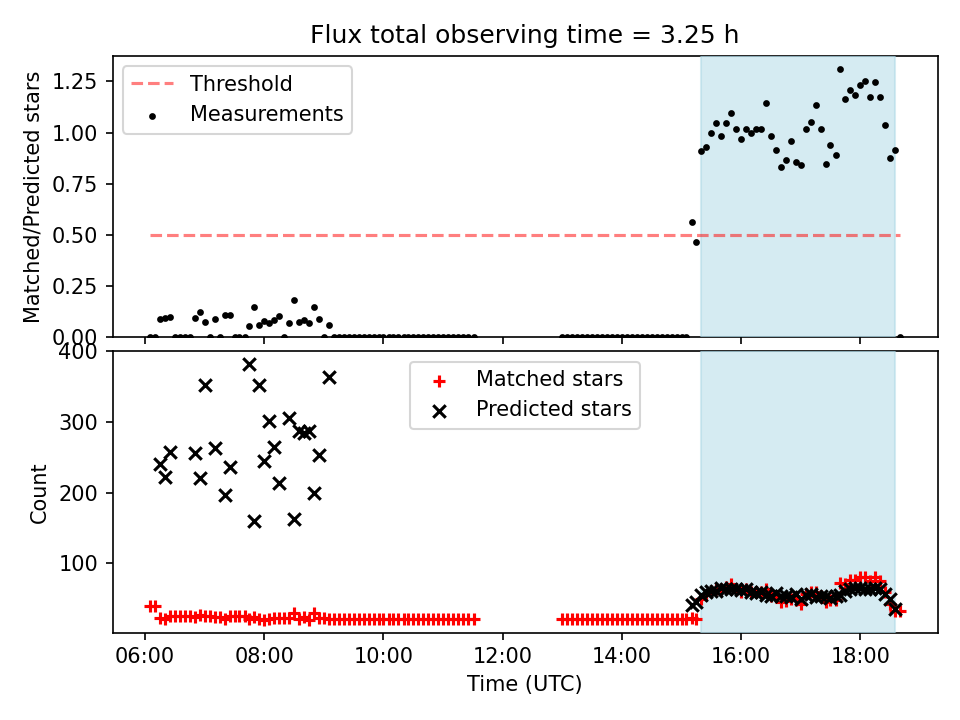 Flux total observing time = 3.25 h

Threshold
Measurements

Matched/Predicted stars

1.25
1.00
0.75
0.50
0.25
0.00

Matched stars
Predicted stars

Count

400
300
200
100

06:00
08:00
10:00
12:00
14:00
16:00
18:00

Time (UTC)